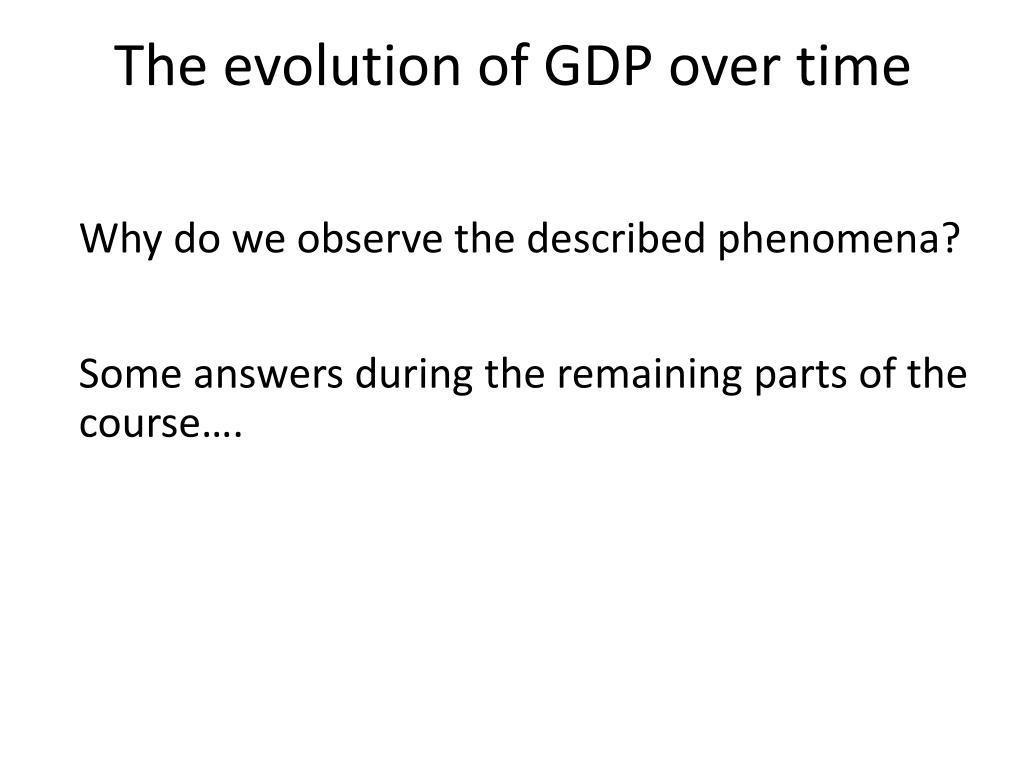 The evolution of GDP over time

Why do we observe the described phenomena?

Some answers during the remaining parts of the course….